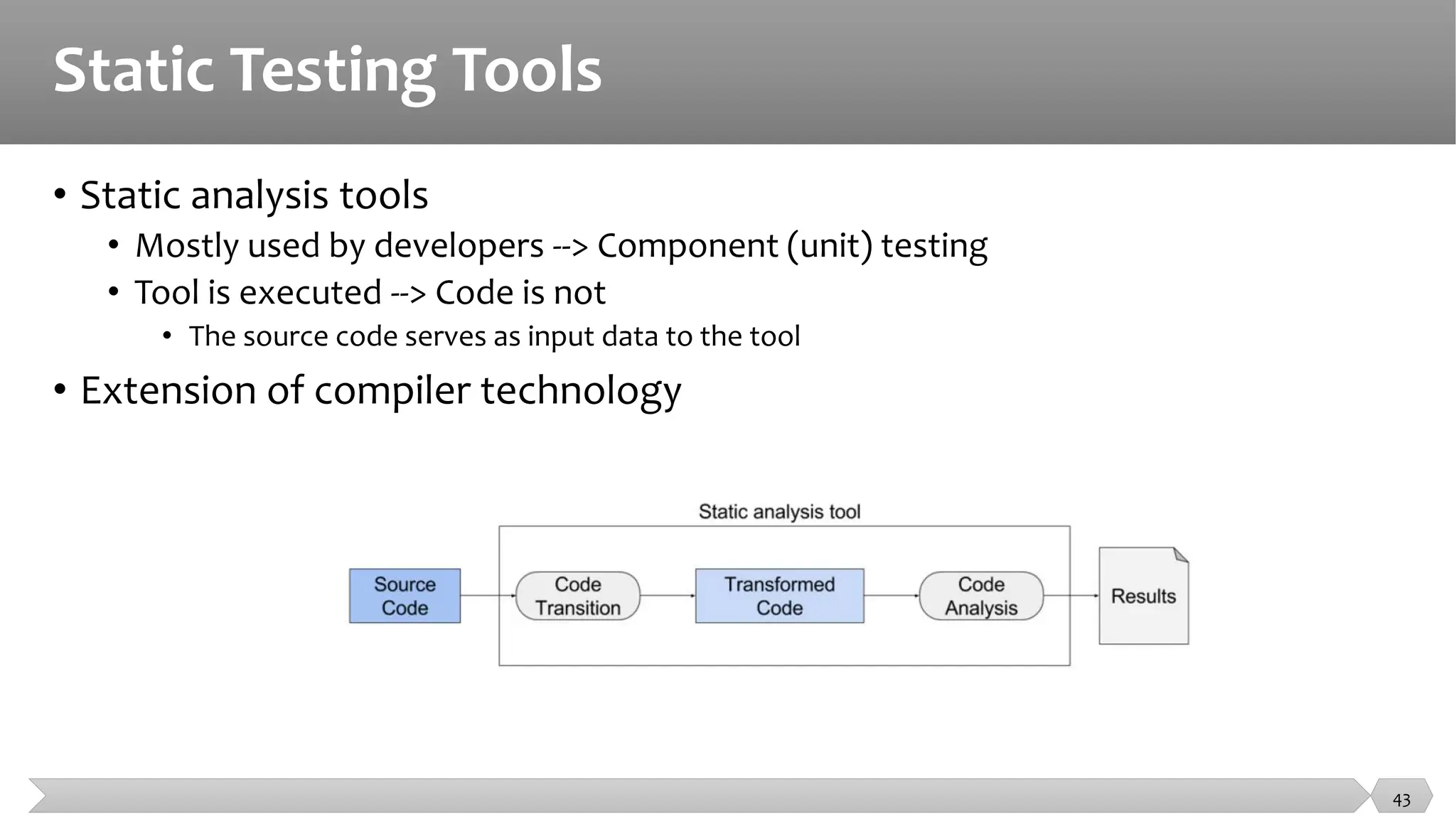 Static Testing Tools

• Static analysis tools
  • Mostly used by developers --> Component (unit) testing
  • Tool is executed --> Code is not
    • The source code serves as input data to the tool
• Extension of compiler technology

Static analysis tool

Source Code

Code Transition

Transformed Code

Code Analysis

Results

43